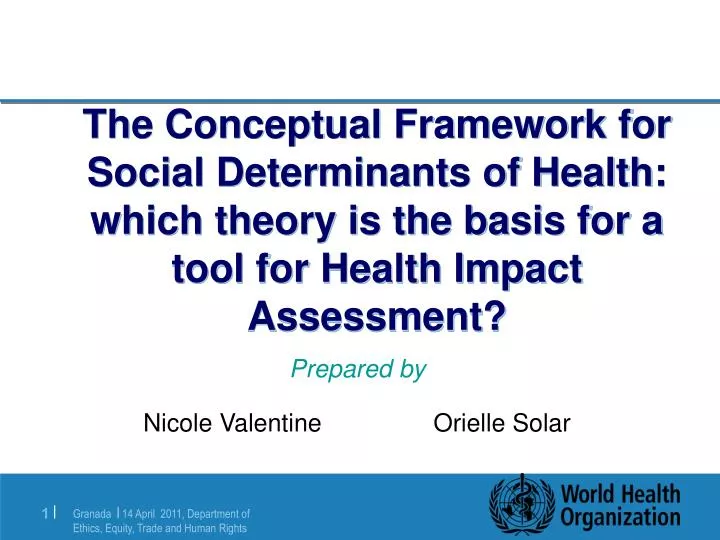 The Conceptual Framework for Social Determinants of Health: which theory is the basis for a tool for Health Impact Assessment?

Prepared by

Nicole Valentine Orielle Solar

1 | Granada | 14 April 2011, Department of Ethics, Equity, Trade and Human Rights

World Health Organization